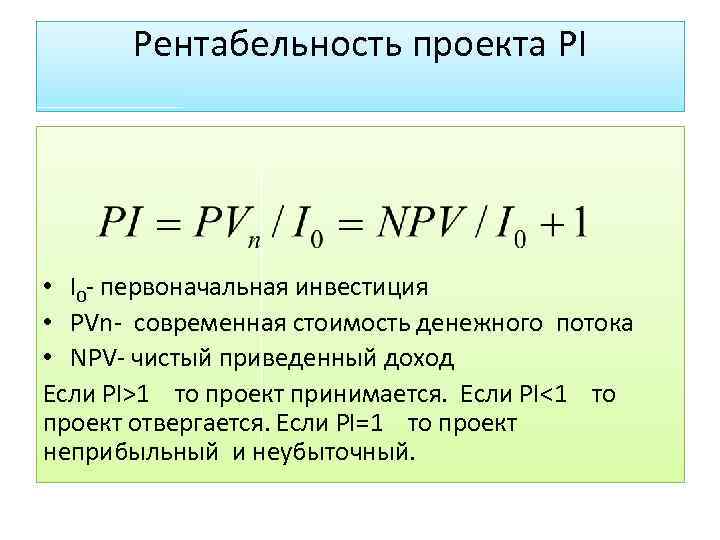 Рентабельность проекта PI

$PI = PV_n / I_0 = NPV / I_0 + 1$

• $I_0$- первоначальная инвестиция
• PVn- современная стоимость денежного потока
• NPV- чистый приведенный доход

Если PI>1 то проект принимается. Если PI<1 то проект отвергается. Если PI=1 то проект неприбыльный и неубыточный.